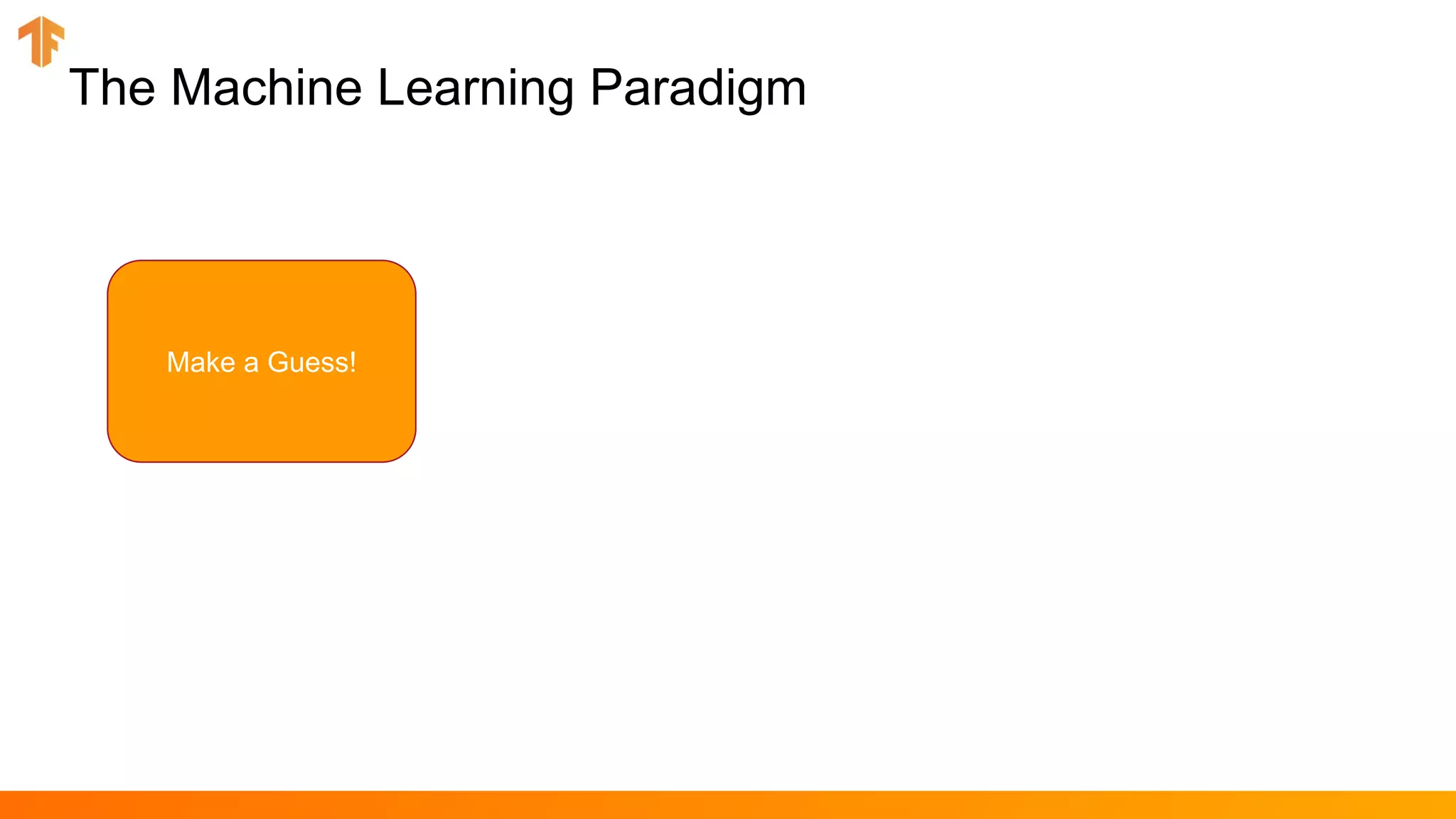 The Machine Learning Paradigm

Make a Guess!